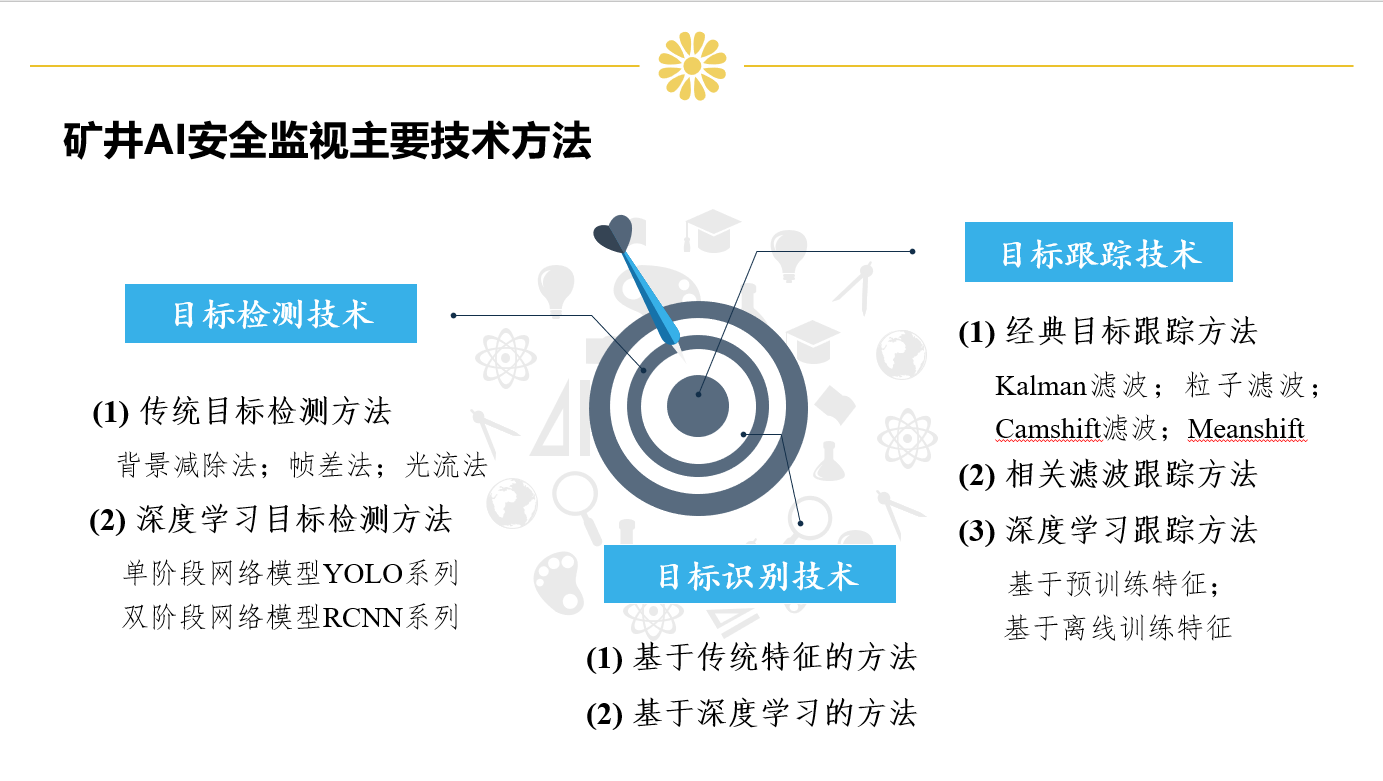 矿井AI安全监视主要技术方法

目标检测技术

(1) 传统目标检测方法

背景减除法；帧差法；光流法

(2) 深度学习目标检测方法

单阶段网络模型YOLO系列
双阶段网络模型RCNN系列

目标识别技术

(1) 基于传统特征的方法

(2) 基于深度学习的方法

目标跟踪技术

(1) 经典目标跟踪方法

Kalman滤波；粒子滤波；Camshift滤波；Meanshift

(2) 相关滤波跟踪方法

(3) 深度学习跟踪方法

基于预训练特征；
基于离线训练特征